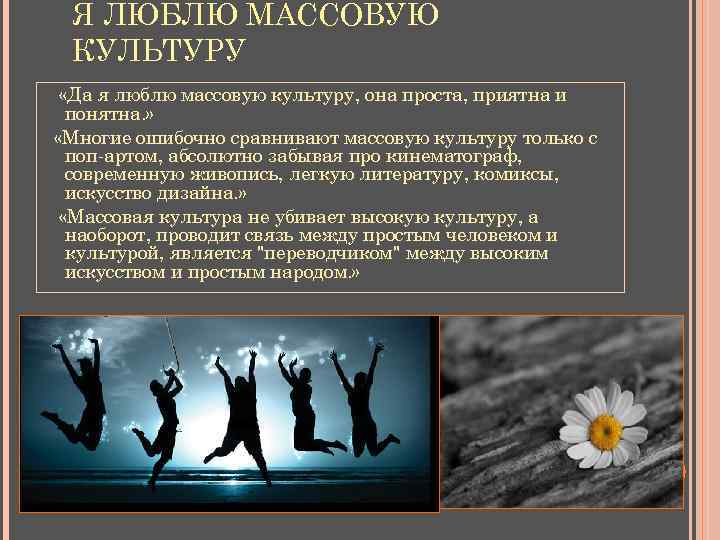 Я ЛЮБЛЮ МАССОВУЮ КУЛЬТУРУ

«Да я люблю массовую культуру, она проста, приятна и понятна.»

«Многие ошибочно сравнивают массовую культуру только с поп-артом, абсолютно забывая про кинематограф, современную живопись, легкую литературу, комиксы, искусство дизайна.»

«Массовая культура не убивает высокую культуру, а наоборот, проводит связь между простым человеком и культурой, является "переводчиком" между высоким искусством и простым народом.»